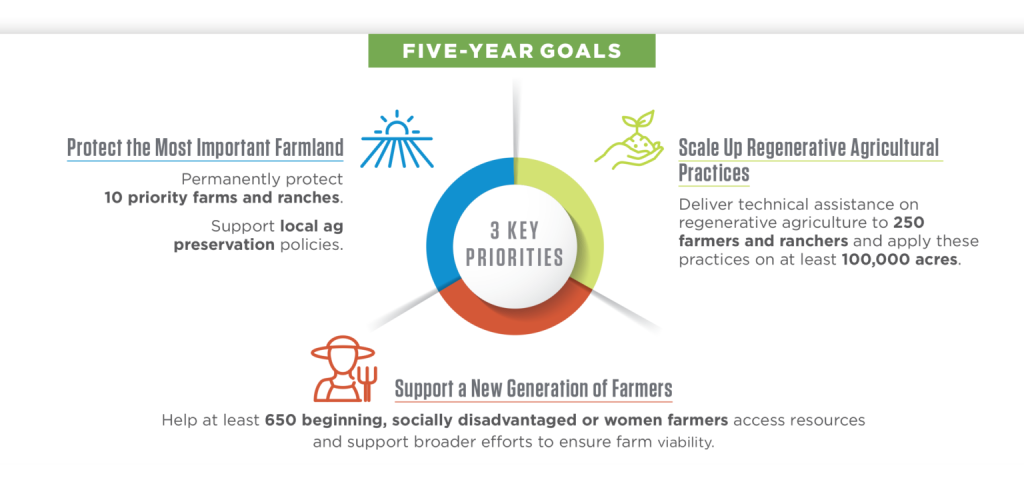 FIVE-YEAR GOALS

Protect the Most Important Farmland

Permanently protect 10 priority farms and ranches.

Support local ag preservation policies.

3 KEY PRIORITIES

Scale Up Regenerative Agricultural Practices

Deliver technical assistance on regenerative agriculture to 250 farmers and ranchers and apply these practices on at least 100,000 acres.

Support a New Generation of Farmers

Help at least 650 beginning, socially disadvantaged or women farmers access resources and support broader efforts to ensure farm viability.